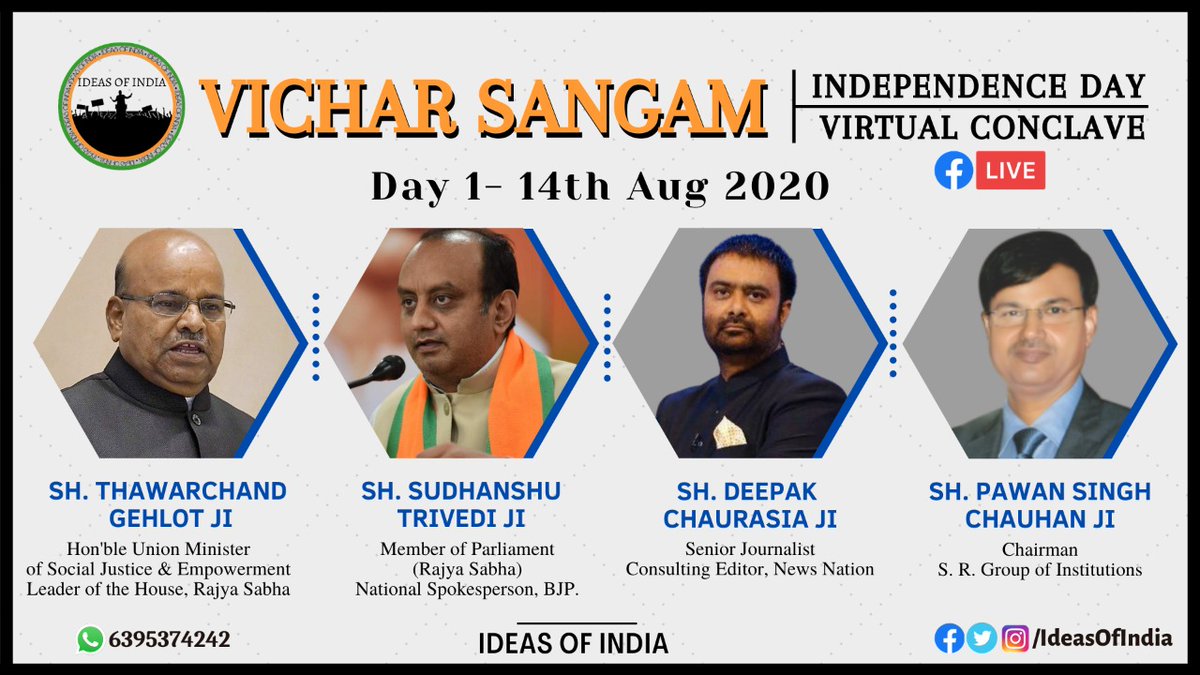 IDEAS OF INDIA

VICHAR SANGAM

INDEPENDENCE DAY
VIRTUAL CONCLAVE

LIVE

Day 1- 14th Aug 2020

SH. THAWARCHAND GEHLOT JI
Hon'ble Union Minister of Social Justice & Empowerment Leader of the House, Rajya Sabha

SH. SUDHANSHU TRIVEDI JI
Member of Parliament (Rajya Sabha) National Spokesperson, BJP.

SH. DEEPAK CHAURASIA JI
Senior Journalist Consulting Editor, News Nation

SH. PAWAN SINGH CHAUHAN JI
Chairman S. R. Group of Institutions

6395374242

IDEAS OF INDIA

/IdeasOfIndia